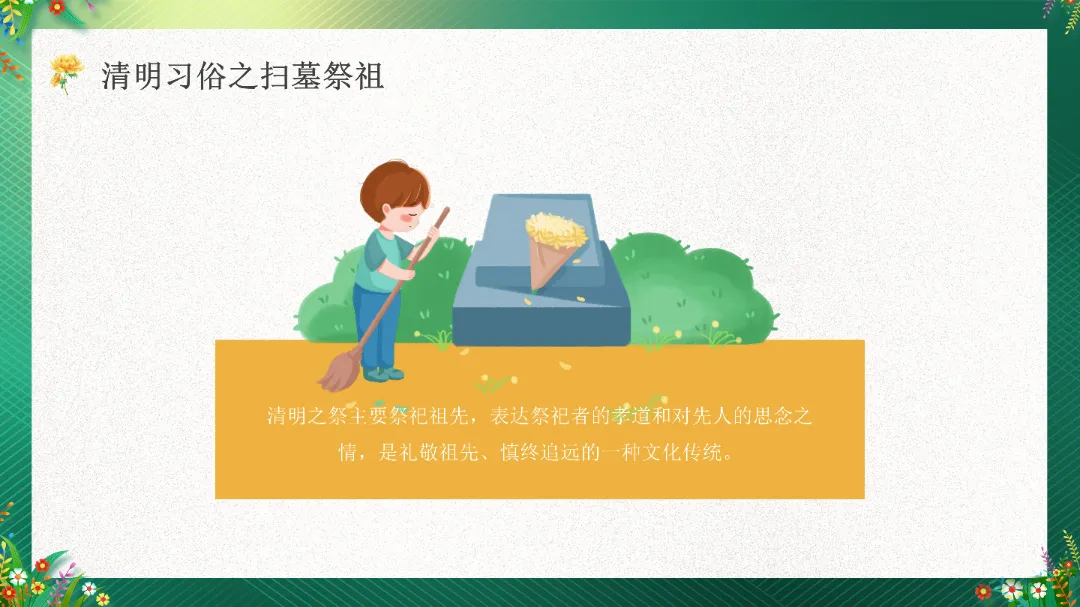 清明习俗之扫墓祭祖

清明之祭主要祭祀祖先，表达祭祀者的孝道和对先人的思念之情，是礼敬祖先、慎终追远的一种文化传统。